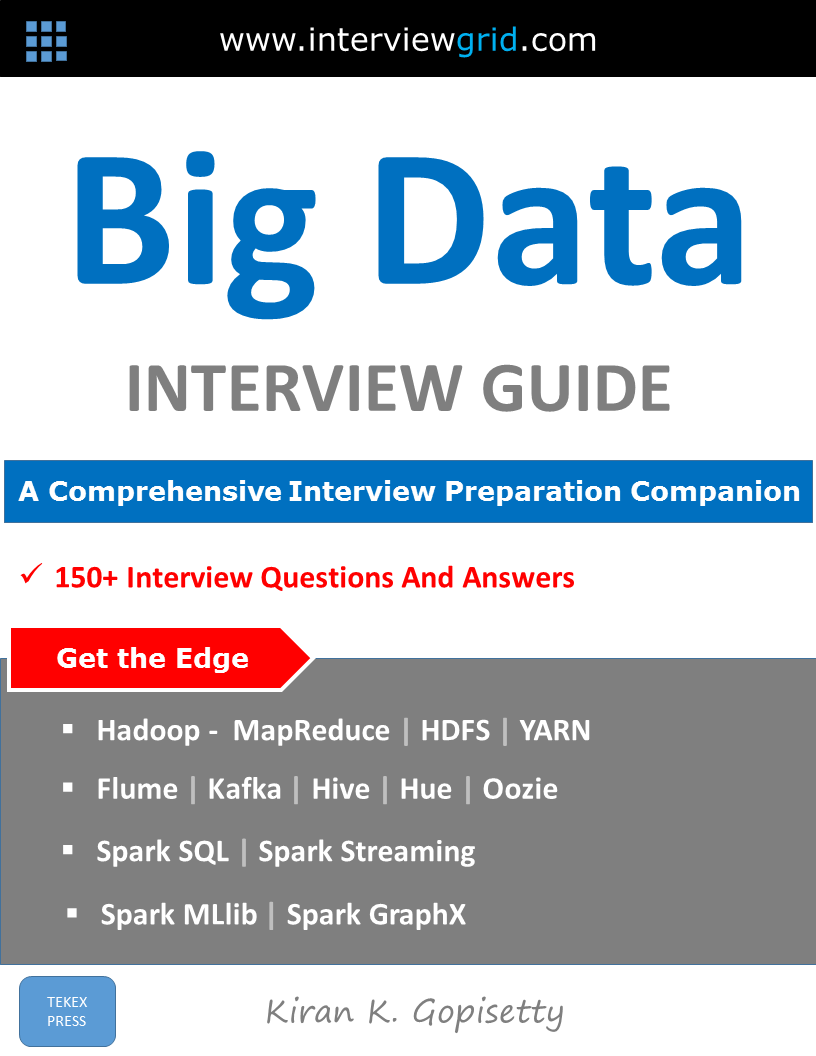 www.interviewgrid.com

Big Data

INTERVIEW GUIDE

A Comprehensive Interview Preparation Companion

✓ 150+ Interview Questions And Answers

Get the Edge

▪ Hadoop - MapReduce | HDFS | YARN

▪ Flume | Kafka | Hive | Hue | Oozie

▪ Spark SQL | Spark Streaming

▪ Spark MLlib | Spark GraphX

TEKEX PRESS

Kiran K. Gopisetty